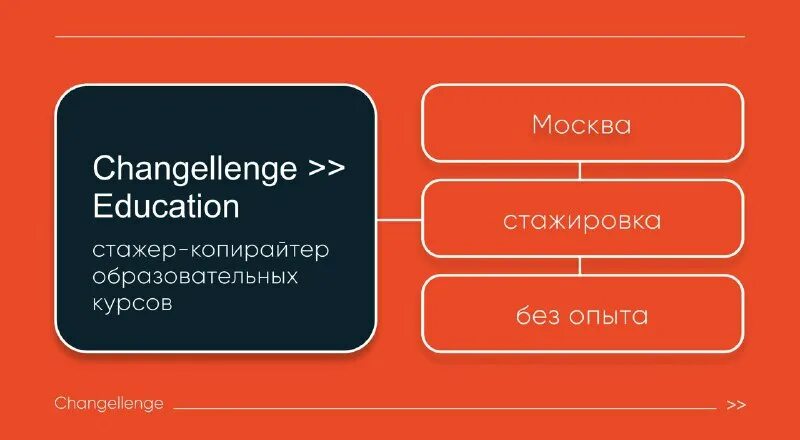 Changellenge >> Education

стажер-копирайтер образовательных курсов

Москва

стажировка

без опыта

Changellenge

>>